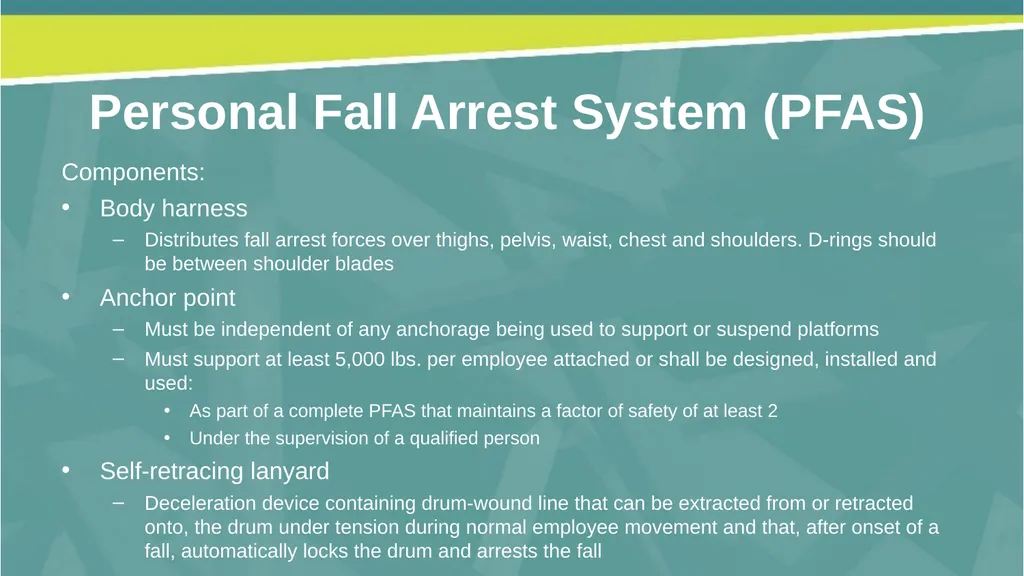 Personal Fall Arrest System (PFAS)

Components:

• Body harness
  – Distributes fall arrest forces over thighs, pelvis, waist, chest and shoulders. D-rings should be between shoulder blades

• Anchor point
  – Must be independent of any anchorage being used to support or suspend platforms
  – Must support at least 5,000 lbs. per employee attached or shall be designed, installed and used:
    • As part of a complete PFAS that maintains a factor of safety of at least 2
    • Under the supervision of a qualified person

• Self-retracing lanyard
  – Deceleration device containing drum-wound line that can be extracted from or retracted onto, the drum under tension during normal employee movement and that, after onset of a fall, automatically locks the drum and arrests the fall